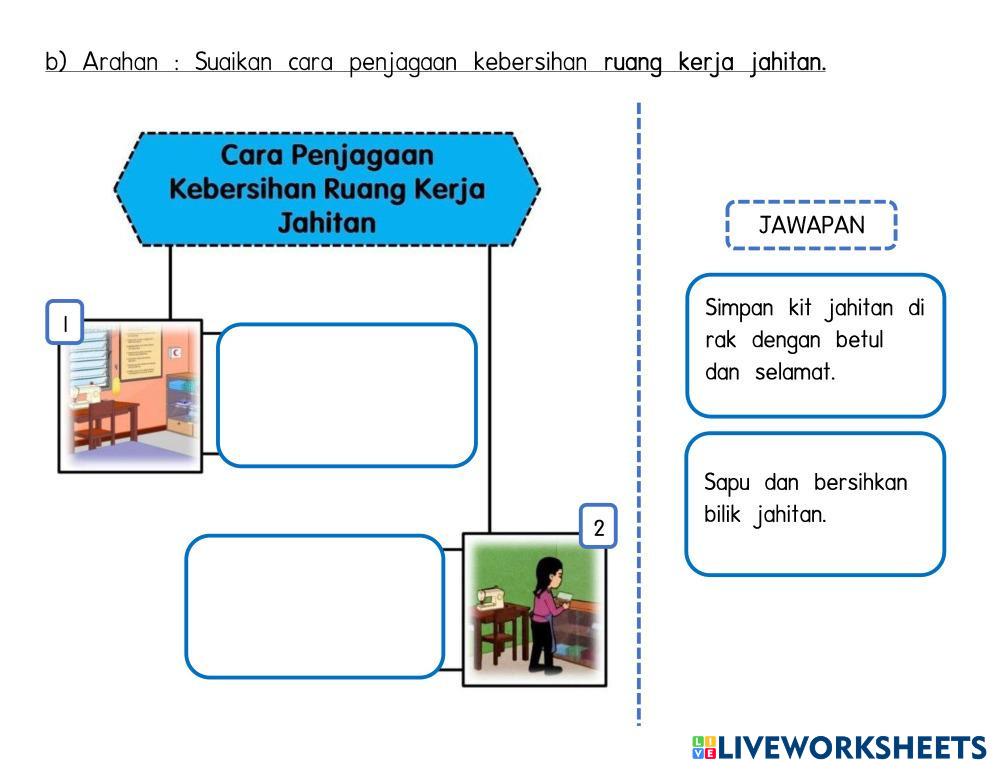 b) Arahan : Suaikan cara penjagaan kebersihan ruang kerja jahitan.

Cara Penjagaan Kebersihan Ruang Kerja Jahitan

1

2

JAWAPAN

Simpan kit jahitan di rak dengan betul dan selamat.

Sapu dan bersihkan bilik jahitan.

LIVEWORKSHEETS